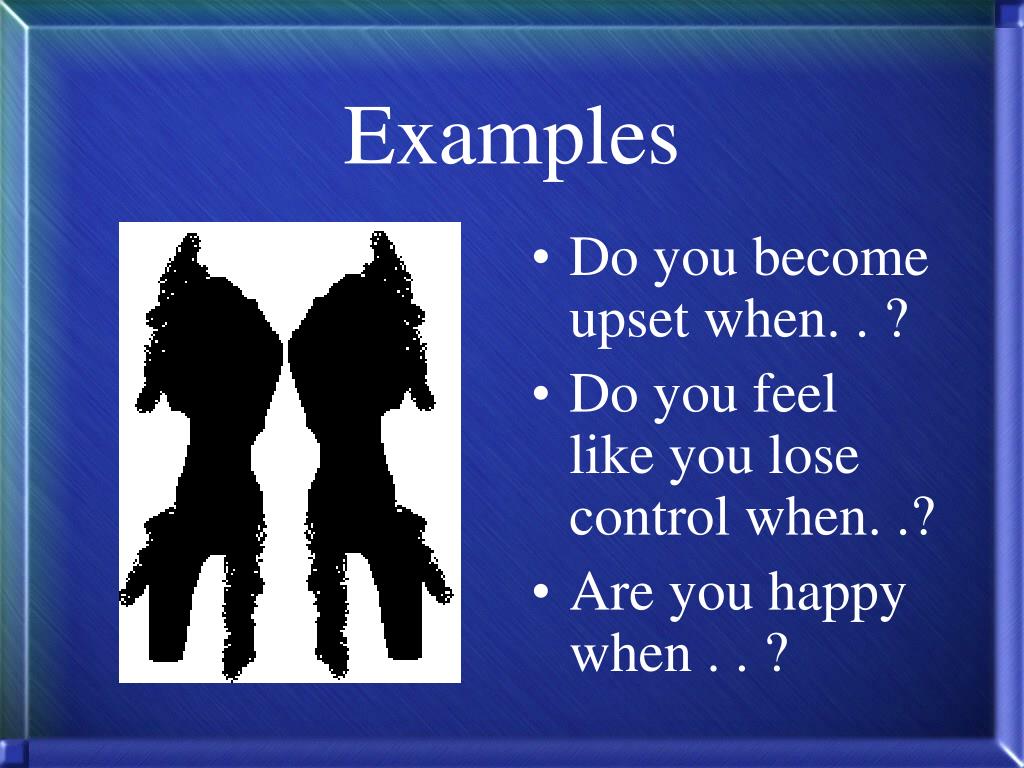 Examples

• Do you become upset when. . ?
• Do you feel like you lose control when. .?
• Are you happy when . . ?